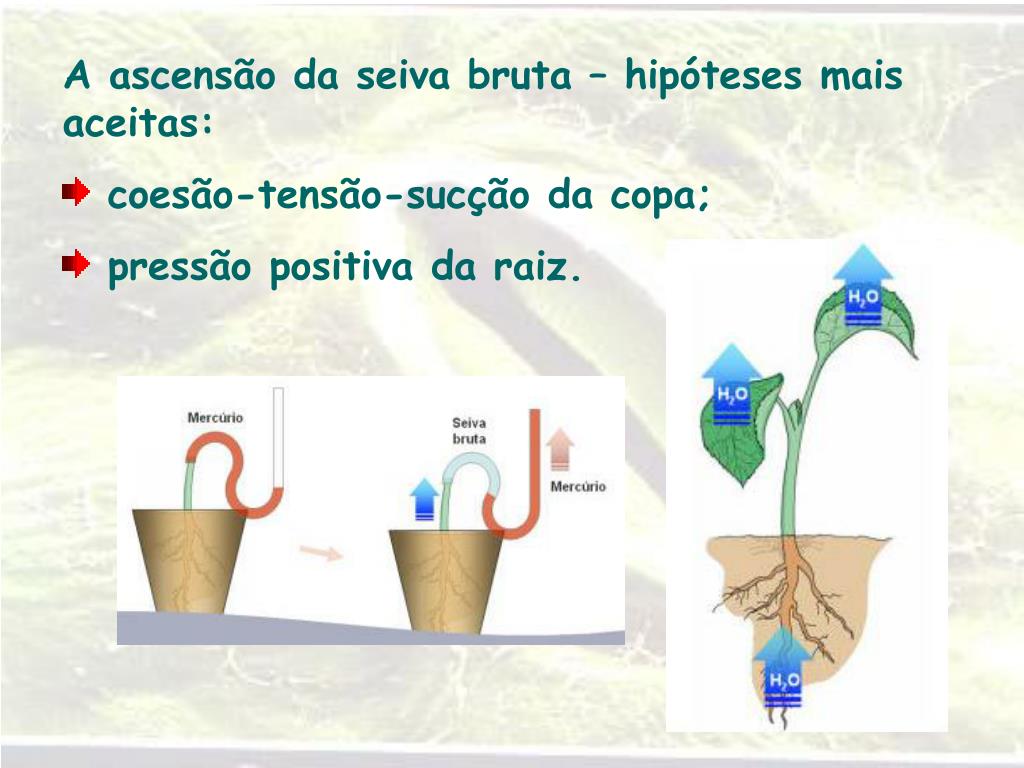 A ascensão da seiva bruta – hipóteses mais aceitas:

coesão-tensão-sucção da copa;

pressão positiva da raiz.

Mercúrio

Seiva bruta

Mercúrio

$H_2O$

$H_2O$

$H_2O$